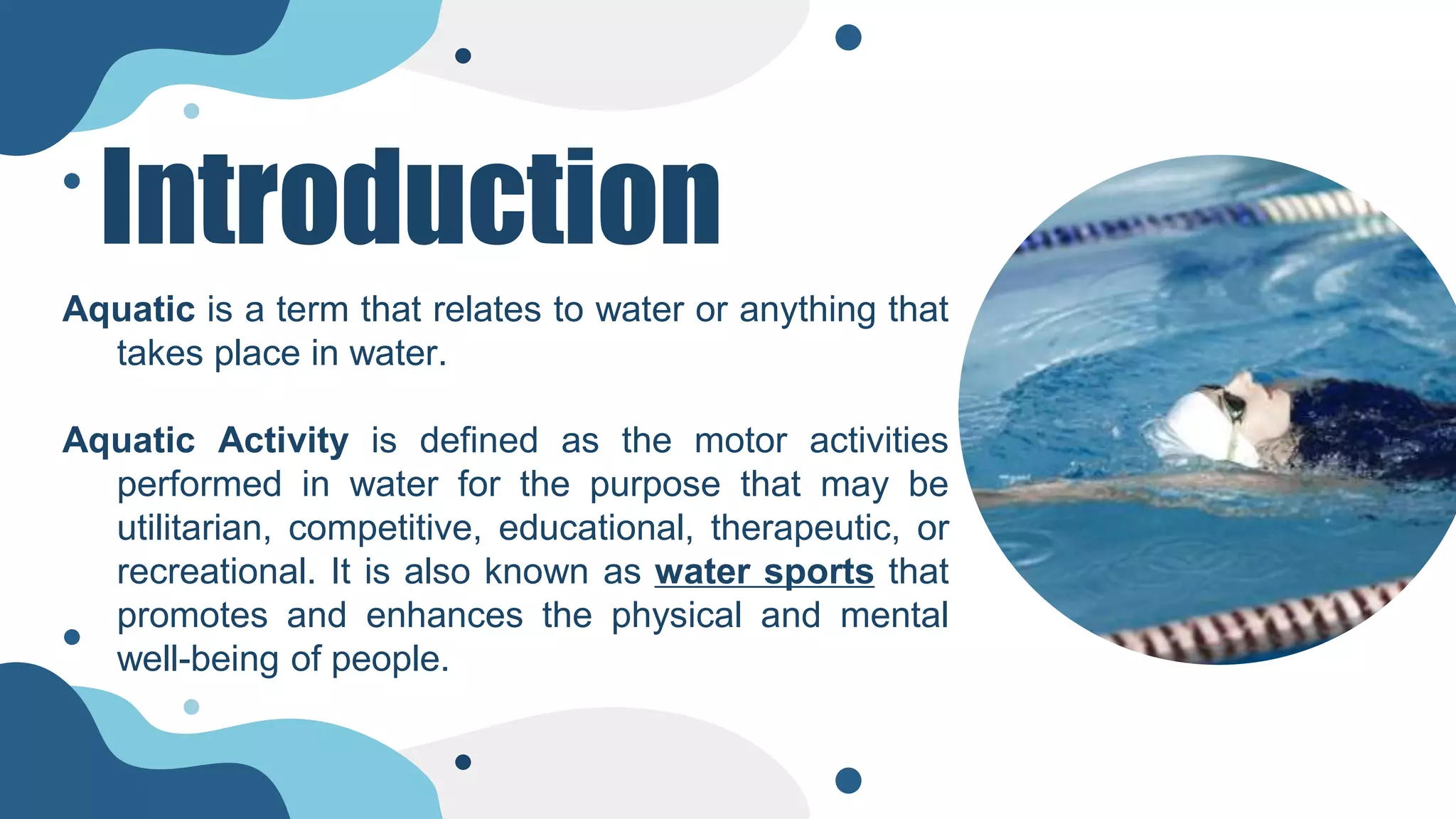 Introduction

Aquatic is a term that relates to water or anything that takes place in water.

Aquatic Activity is defined as the motor activities performed in water for the purpose that may be utilitarian, competitive, educational, therapeutic, or recreational. It is also known as water sports that promotes and enhances the physical and mental well-being of people.